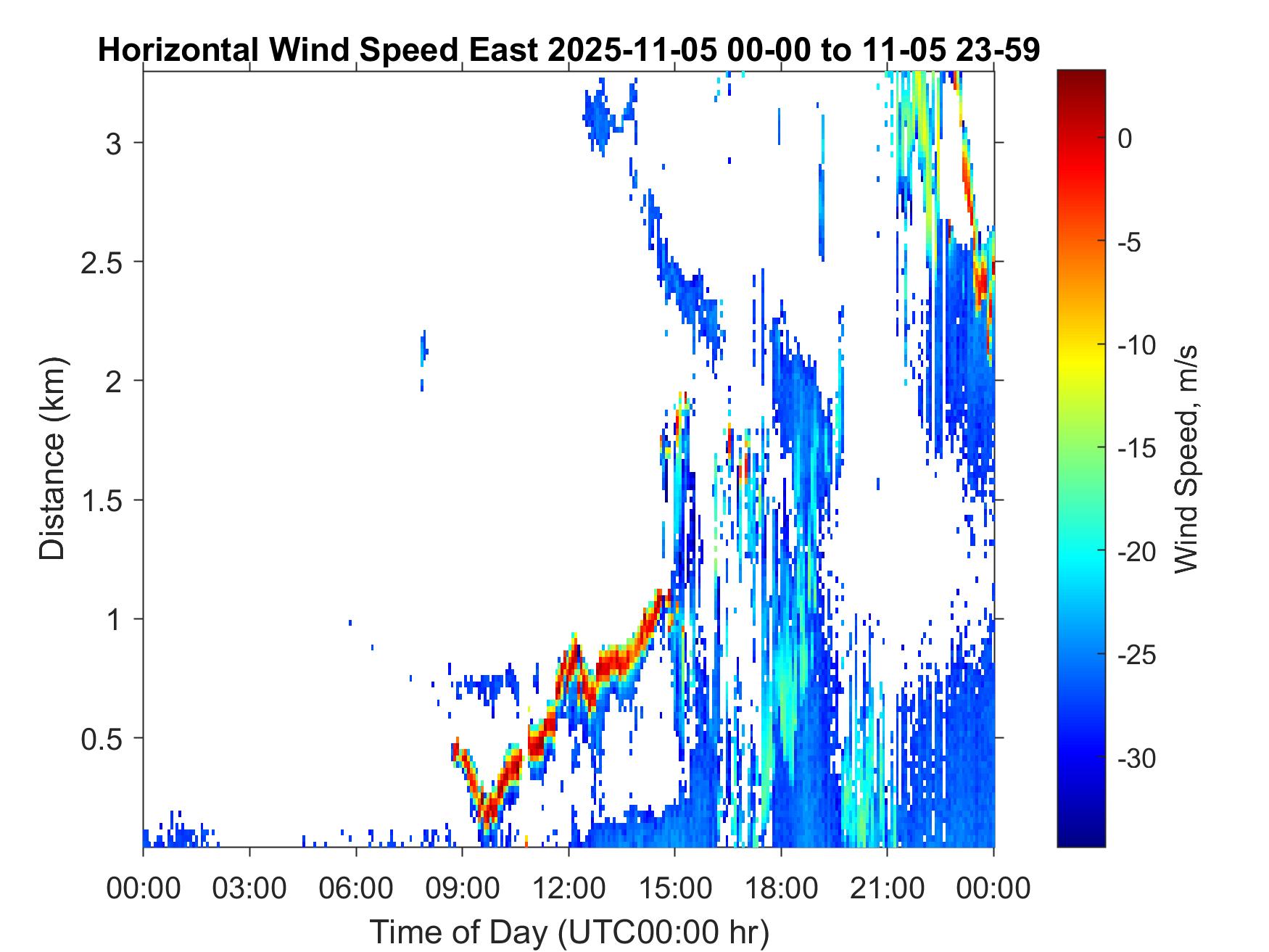 Horizontal Wind Speed East 2025-11-05 00-00 to 11-05 23-59

Distance (km)

3
2.5
2
1.5
1
0.5

00:00 03:00 06:00 09:00 12:00 15:00 18:00 21:00 00:00

Time of Day (UTC00:00 hr)

0
-5
-10
-15
-20
-25
-30

Wind Speed, m/s